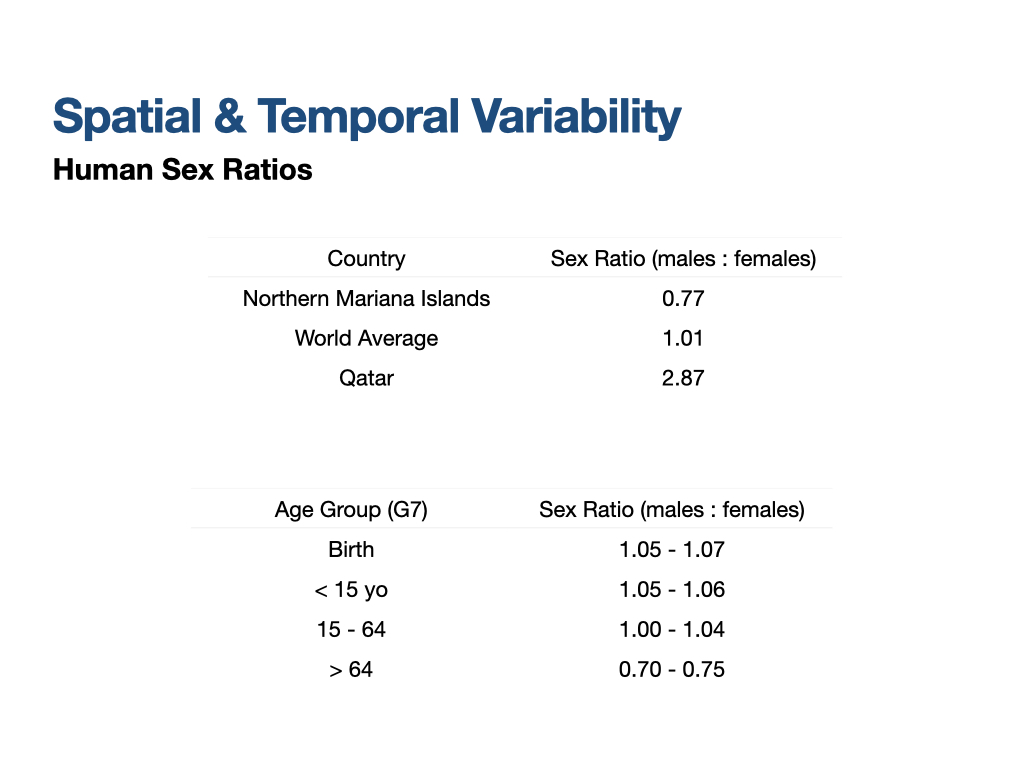 Spatial & Temporal Variability

Human Sex Ratios

| Country | Sex Ratio (males : females) |
|---|---|
| Northern Mariana Islands | 0.77 |
| World Average | 1.01 |
| Qatar | 2.87 |

| Age Group (G7) | Sex Ratio (males : females) |
|---|---|
| Birth | 1.05 - 1.07 |
| < 15 yo | 1.05 - 1.06 |
| 15 - 64 | 1.00 - 1.04 |
| > 64 | 0.70 - 0.75 |